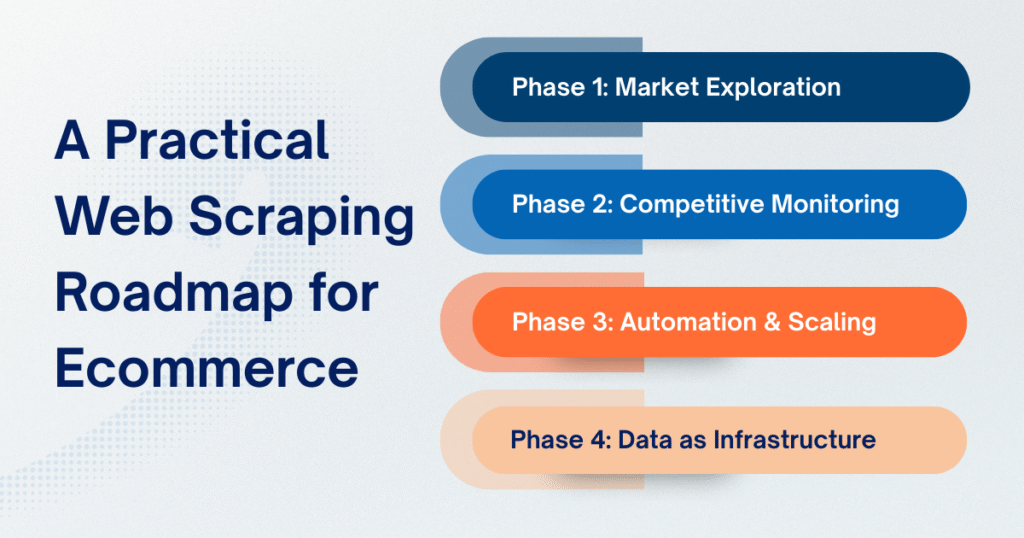 A Practical Web Scraping Roadmap for Ecommerce

Phase 1: Market Exploration

Phase 2: Competitive Monitoring

Phase 3: Automation & Scaling

Phase 4: Data as Infrastructure